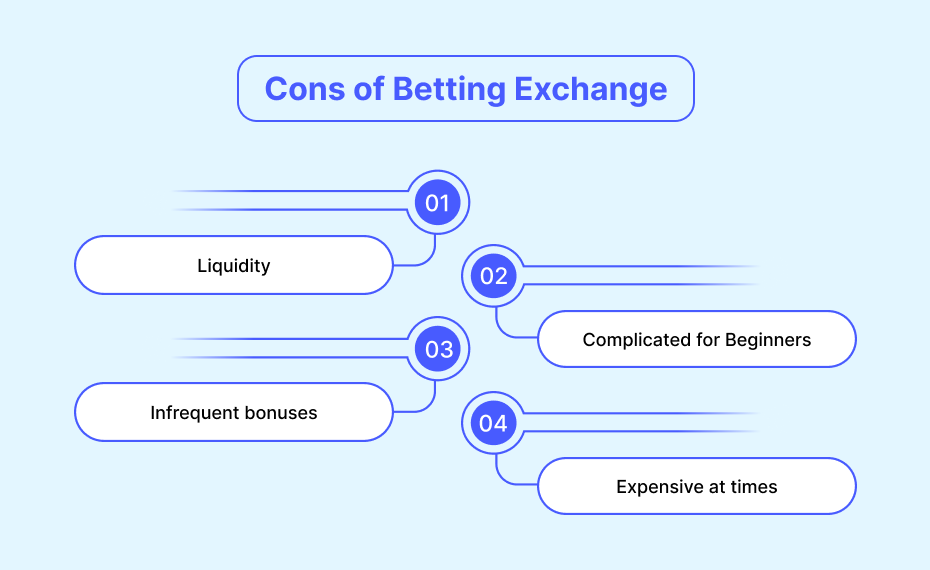 Cons of Betting Exchange

01
Liquidity

02
Complicated for Beginners

03
Infrequent bonuses

04
Expensive at times